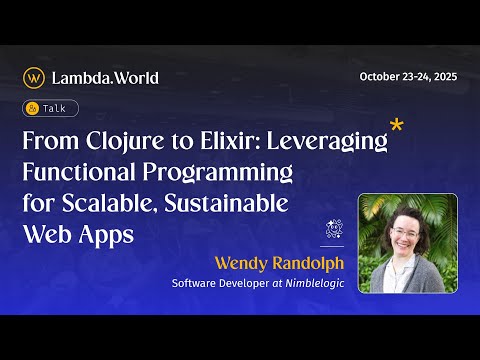 Lambda.World

October 23-24, 2025

Talk

From Clojure to Elixir: Leveraging Functional Programming for Scalable, Sustainable Web Apps

Wendy Randolph

Software Developer at Nimblelogic